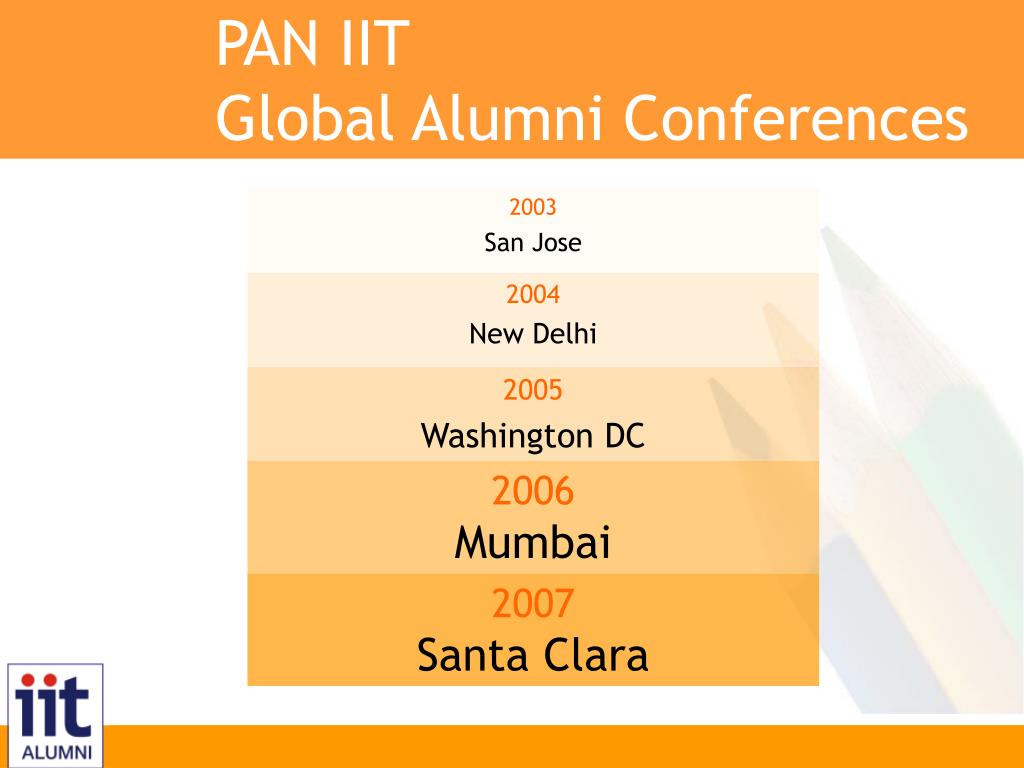 PAN IIT
Global Alumni Conferences

2003
San Jose

2004
New Delhi

2005
Washington DC

2006
Mumbai

2007
Santa Clara

iit
ALUMNI